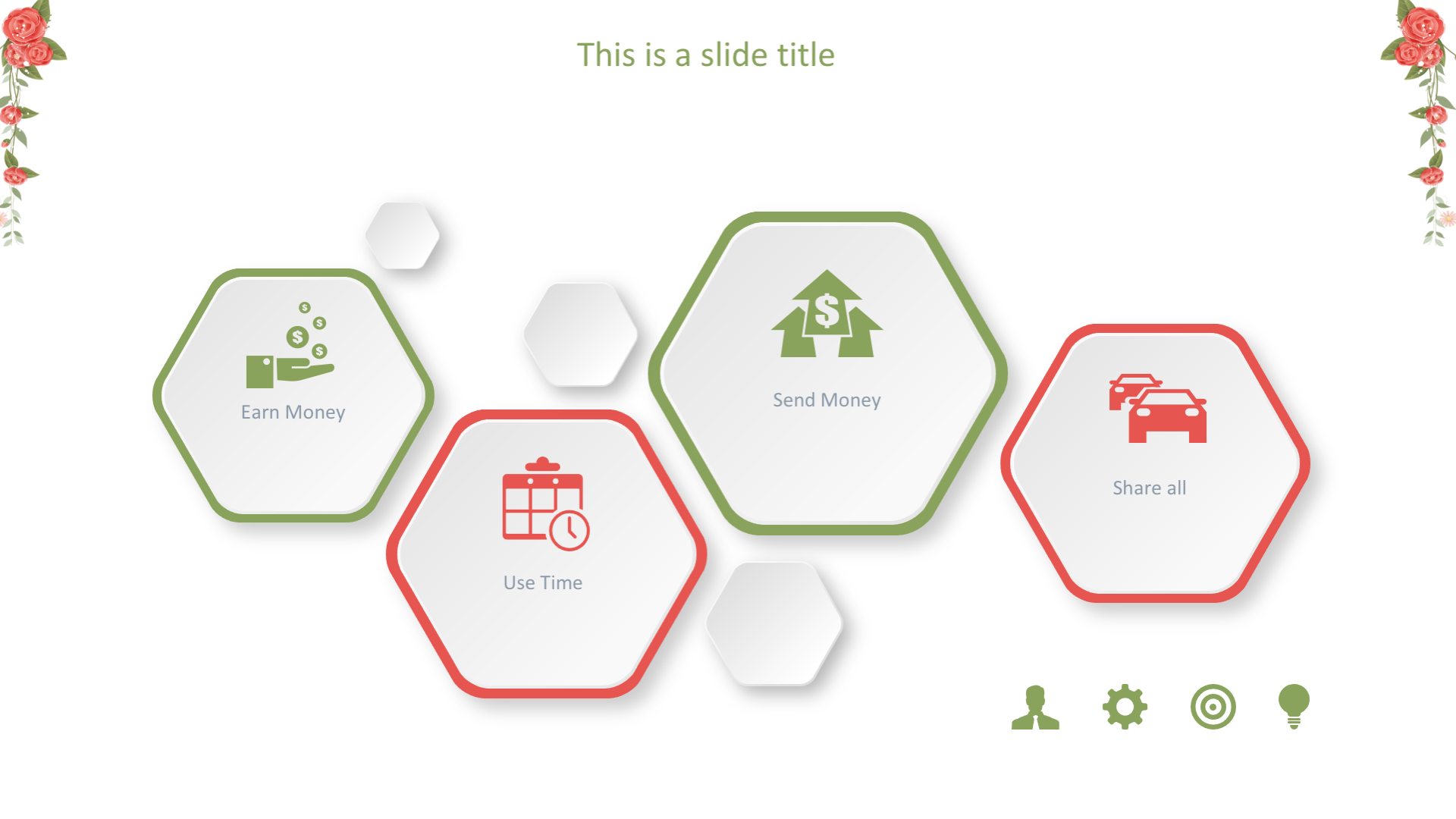 This is a slide title

Earn Money

Use Time

Send Money

Share all